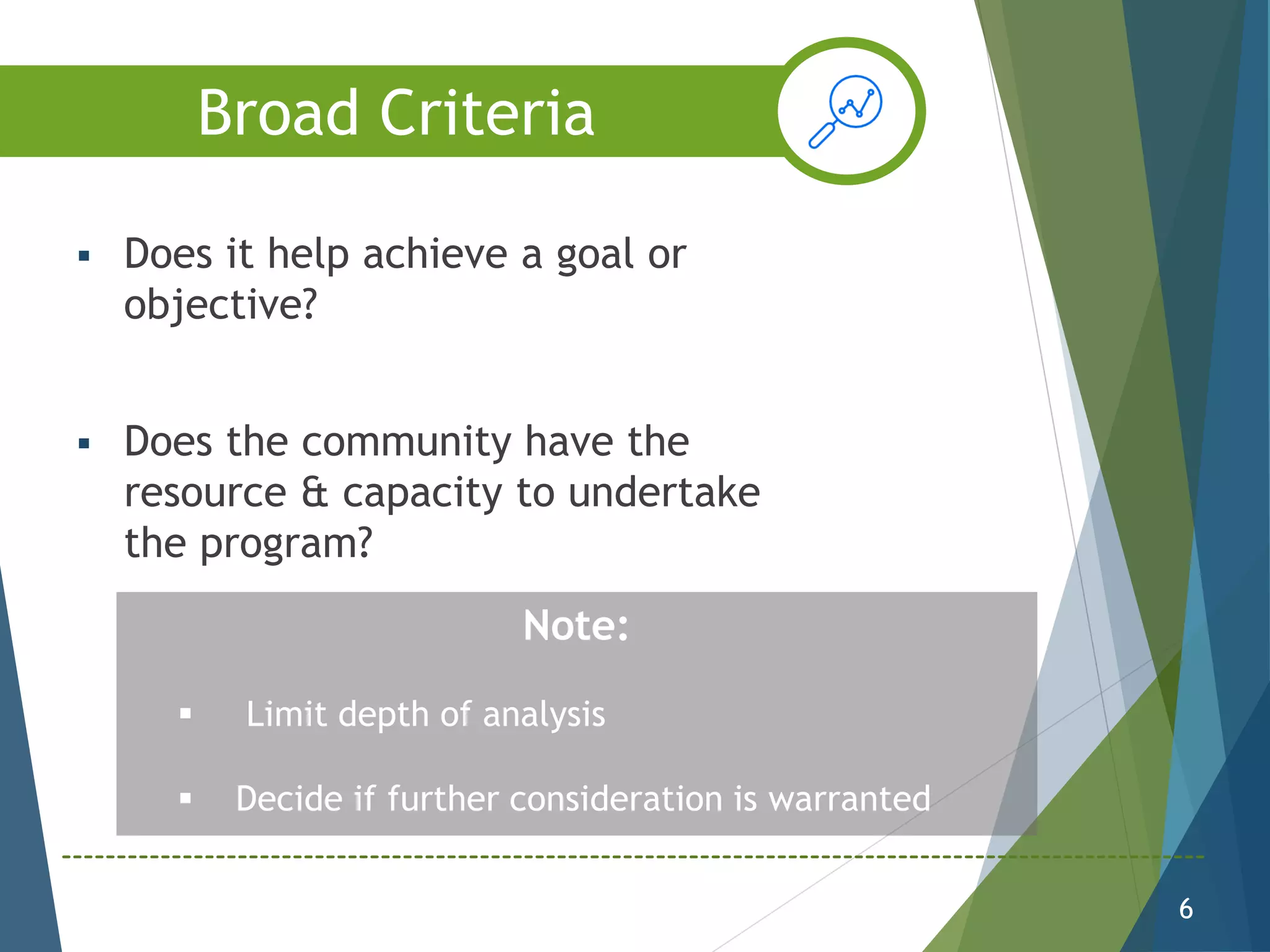 Broad Criteria

▪ Does it help achieve a goal or objective?

▪ Does the community have the resource & capacity to undertake the program?

Note:

▪ Limit depth of analysis

▪ Decide if further consideration is warranted

6